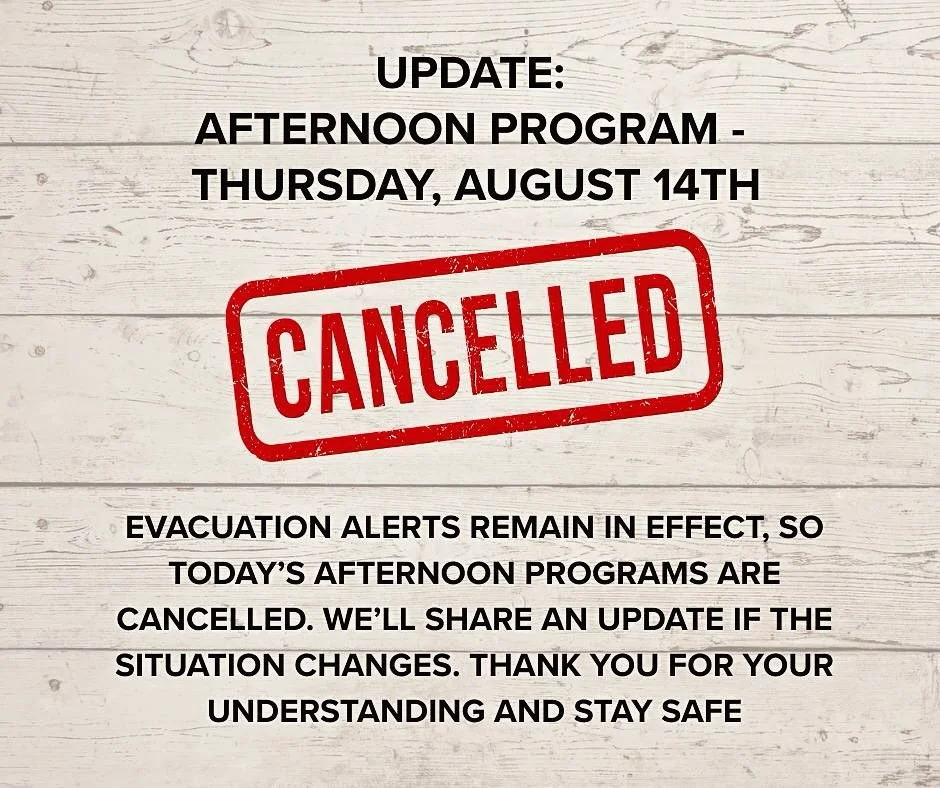 UPDATE:
AFTERNOON PROGRAM - THURSDAY, AUGUST 14TH

CANCELLED

EVACUATION ALERTS REMAIN IN EFFECT, SO TODAY'S AFTERNOON PROGRAMS ARE CANCELLED. WE'LL SHARE AN UPDATE IF THE SITUATION CHANGES. THANK YOU FOR YOUR UNDERSTANDING AND STAY SAFE